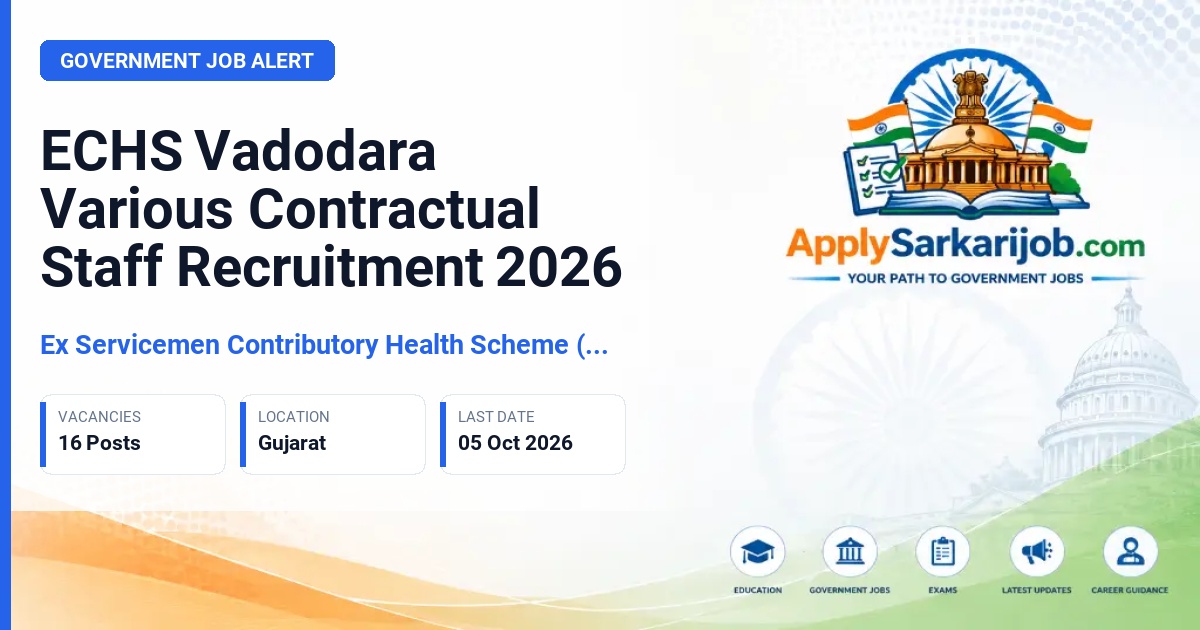 GOVERNMENT JOB ALERT

ECHS Vadodara Various Contractual Staff Recruitment 2026

Ex Servicemen Contributory Health Scheme (...

VACANCIES
16 Posts

LOCATION
Gujarat

LAST DATE
05 Oct 2026

ApplySarkarijob.com
YOUR PATH TO GOVERNMENT JOBS

EDUCATION
GOVERNMENT JOBS
EXAMS
LATEST UPDATES
CAREER GUIDANCE